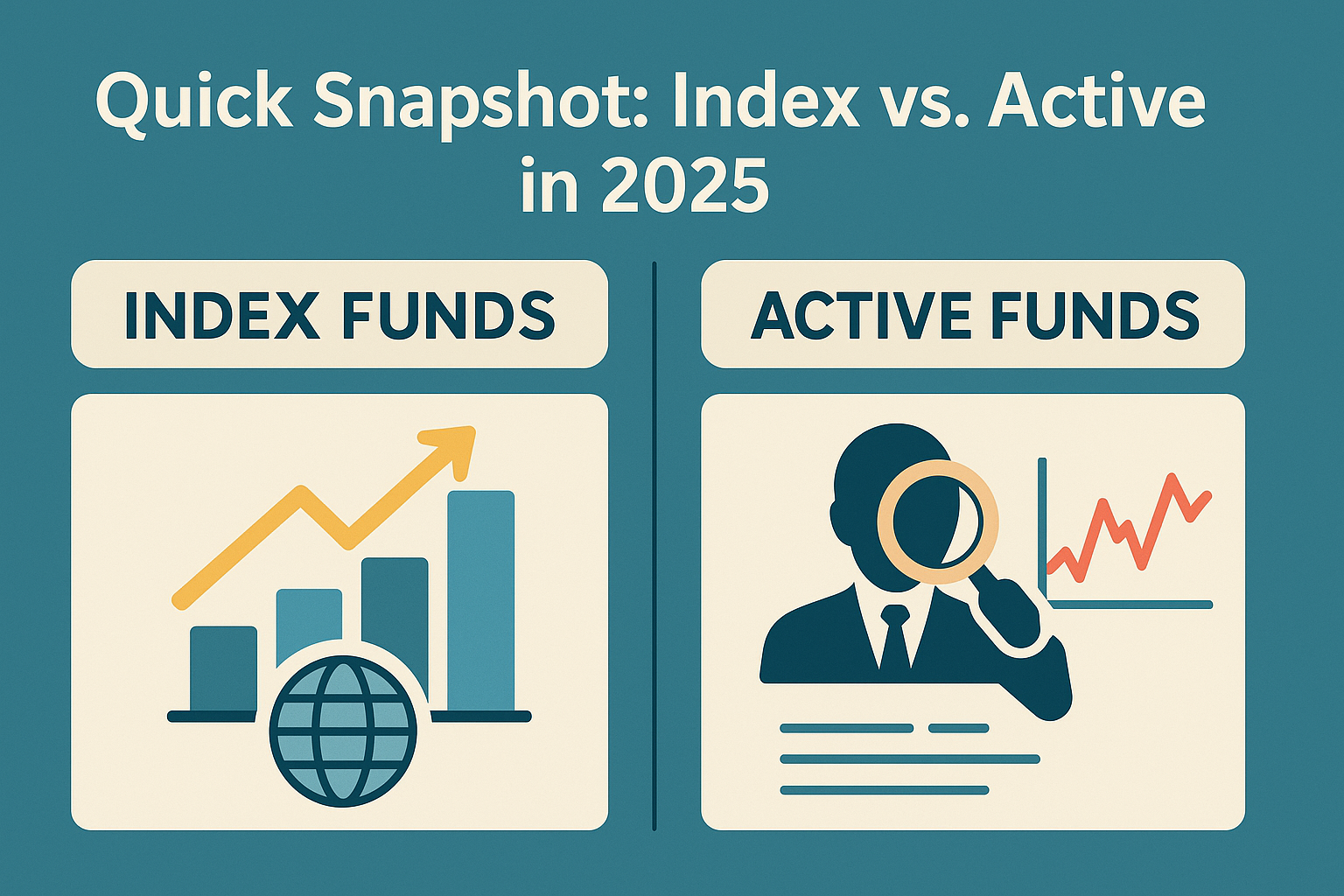 Quick Snapshot: Index vs. Active in 2025

INDEX FUNDS

ACTIVE FUNDS